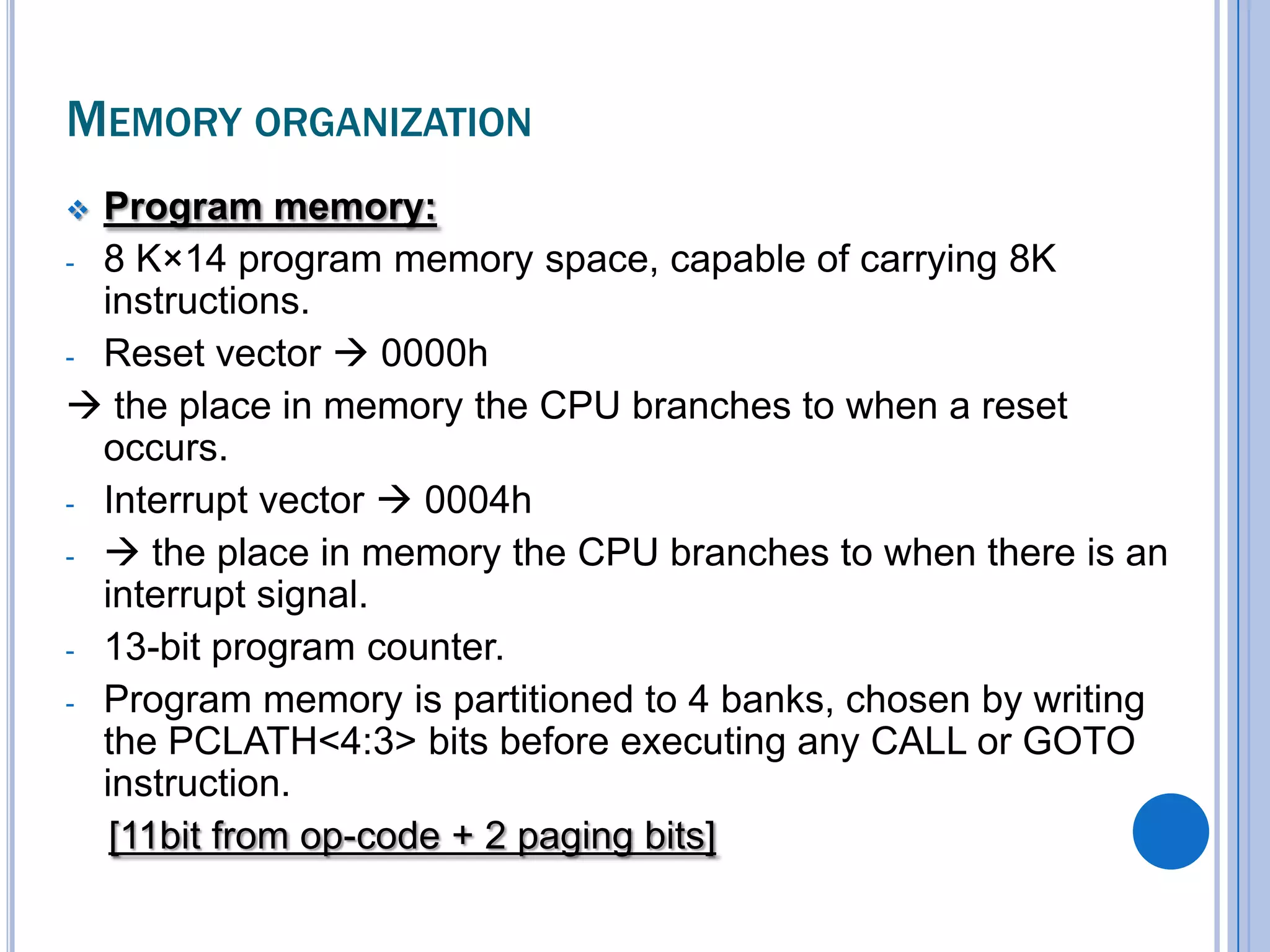 MEMORY ORGANIZATION

❖ Program memory:

- 8 K×14 program memory space, capable of carrying 8K instructions.
- Reset vector → 0000h

→ the place in memory the CPU branches to when a reset occurs.

- Interrupt vector → 0004h
- → the place in memory the CPU branches to when there is an interrupt signal.
- 13-bit program counter.
- Program memory is partitioned to 4 banks, chosen by writing the PCLATH<4:3> bits before executing any CALL or GOTO instruction.

[11bit from op-code + 2 paging bits]